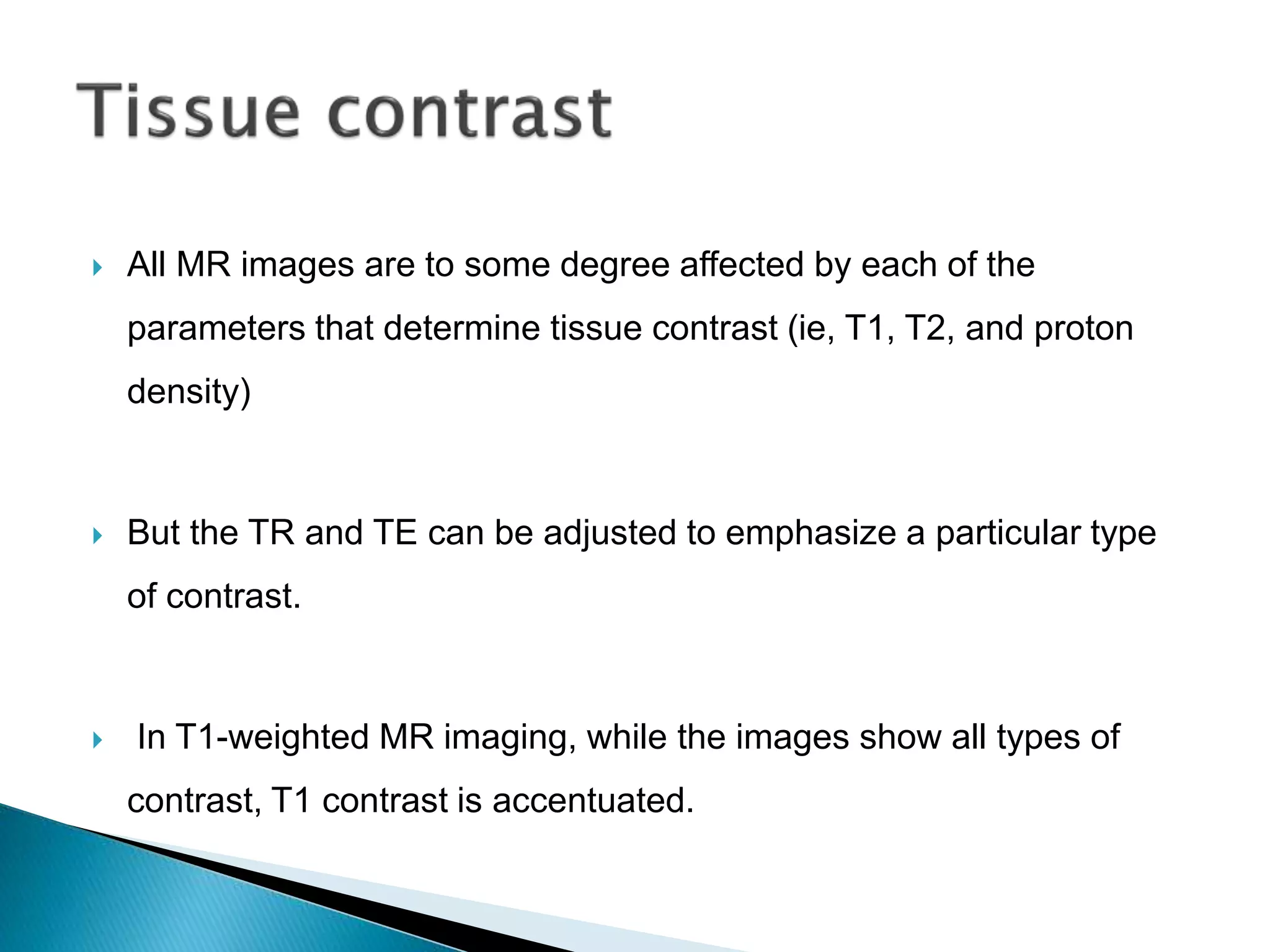 Tissue contrast

All MR images are to some degree affected by each of the parameters that determine tissue contrast (ie, T1, T2, and proton density)

But the TR and TE can be adjusted to emphasize a particular type of contrast.

In T1-weighted MR imaging, while the images show all types of contrast, T1 contrast is accentuated.